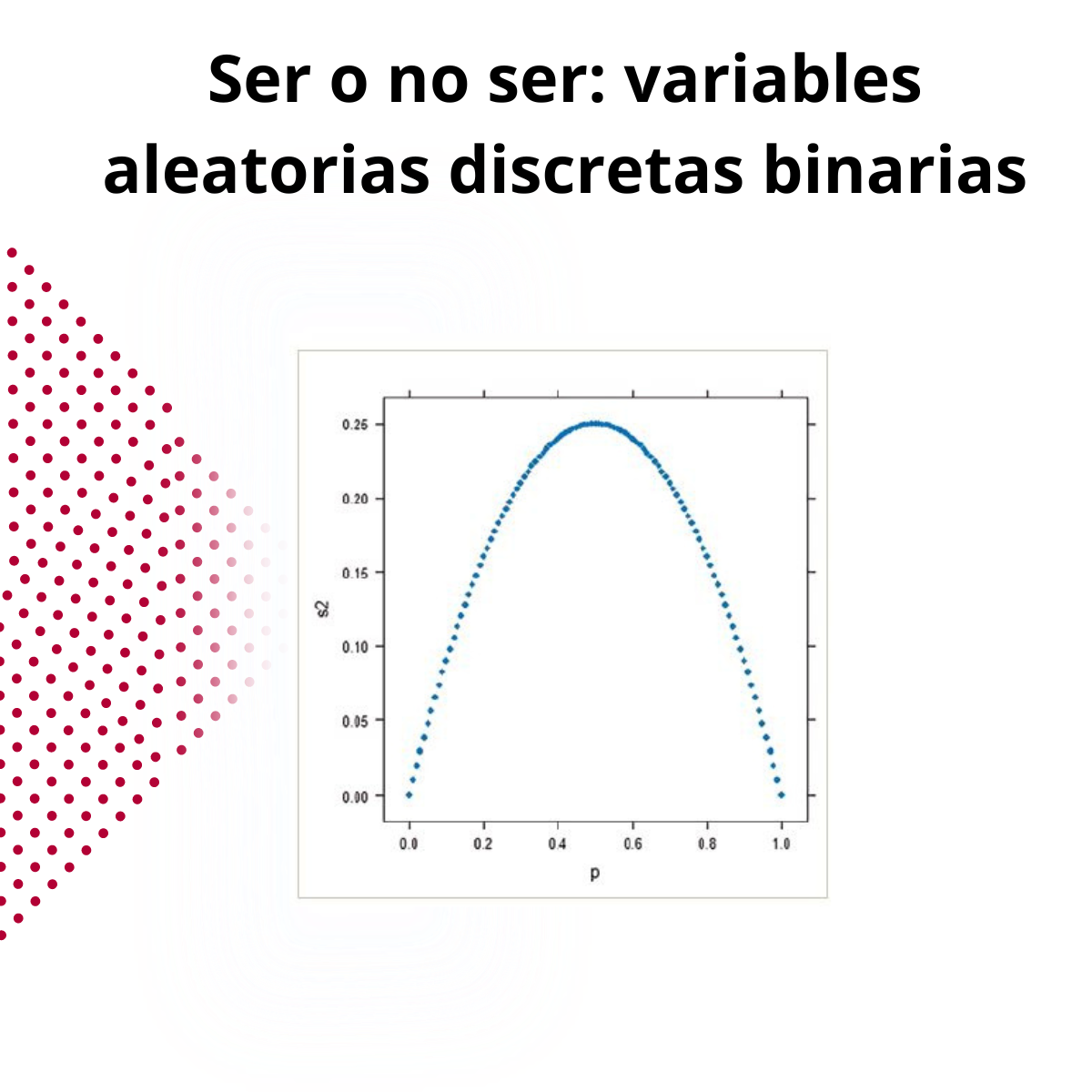 Ser o no ser: variables aleatorias discretas binarias

0.25
0.20
0.15
0.10
0.05
0.00
s2
0.0
0.2
0.4
0.6
0.8
1.0
p